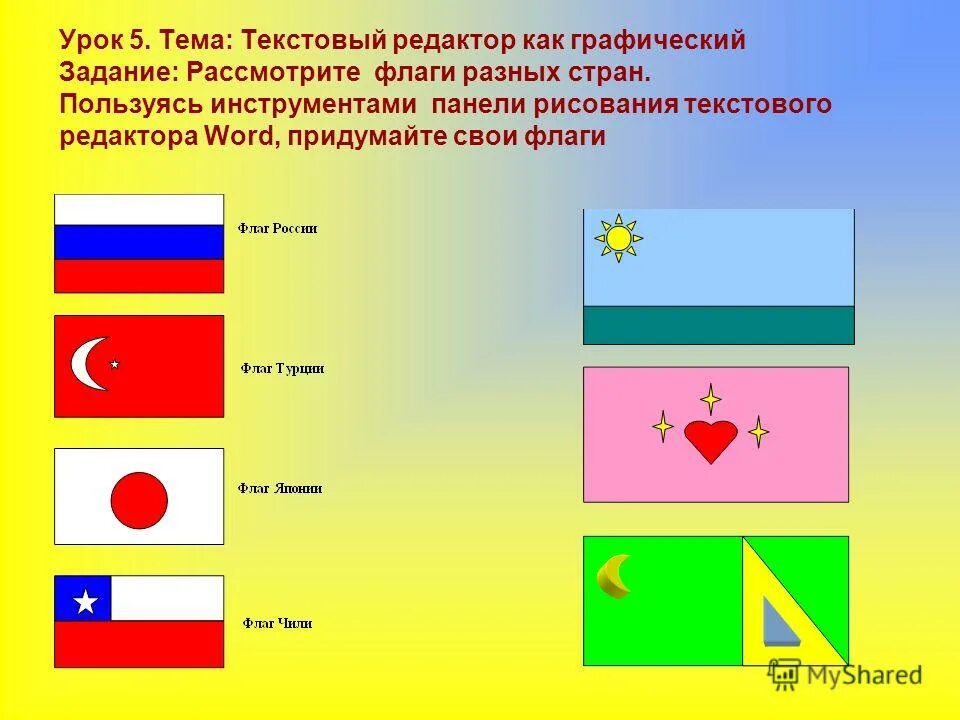 Урок 5. Тема: Текстовый редактор как графический
Задание: Рассмотрите флаги разных стран.
Пользуясь инструментами панели рисования текстового редактора Word, придумайте свои флаги

Флаг России

Флаг Турции

Флаг Японии

Флаг Чили

MyShared